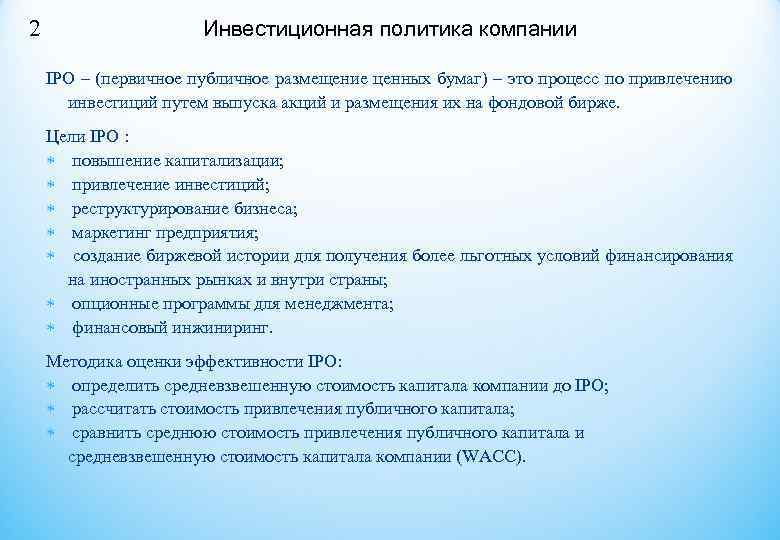 2 Инвестиционная политика компании

IPO – (первичное публичное размещение ценных бумаг) – это процесс по привлечению инвестиций путем выпуска акций и размещения их на фондовой бирже.

Цели IPO :
* повышение капитализации;
* привлечение инвестиций;
* реструктурирование бизнеса;
* маркетинг предприятия;
* создание биржевой истории для получения более льготных условий финансирования на иностранных рынках и внутри страны;
* опционные программы для менеджмента;
* финансовый инжиниринг.

Методика оценки эффективности IPO:
* определить средневзвешенную стоимость капитала компании до IPO;
* рассчитать стоимость привлечения публичного капитала;
* сравнить среднюю стоимость привлечения публичного капитала и средневзвешенную стоимость капитала компании (WACC).